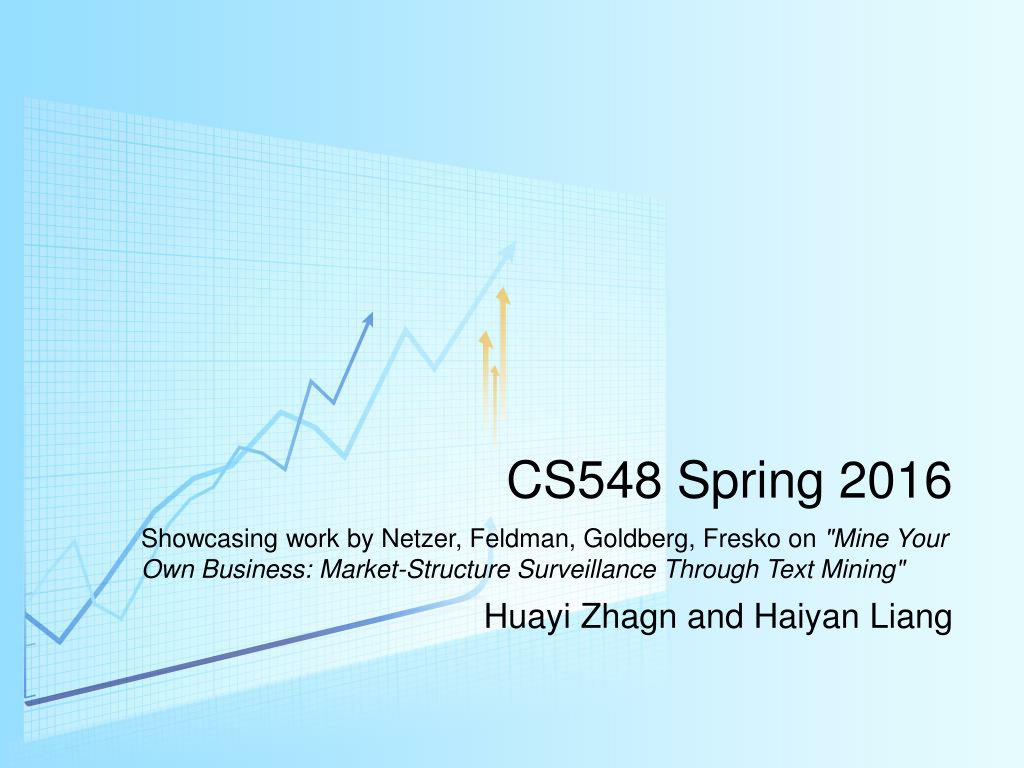 CS548 Spring 2016

Showcasing work by Netzer, Feldman, Goldberg, Fresko on "Mine Your Own Business: Market-Structure Surveillance Through Text Mining"

Huayi Zhagn and Haiyan Liang